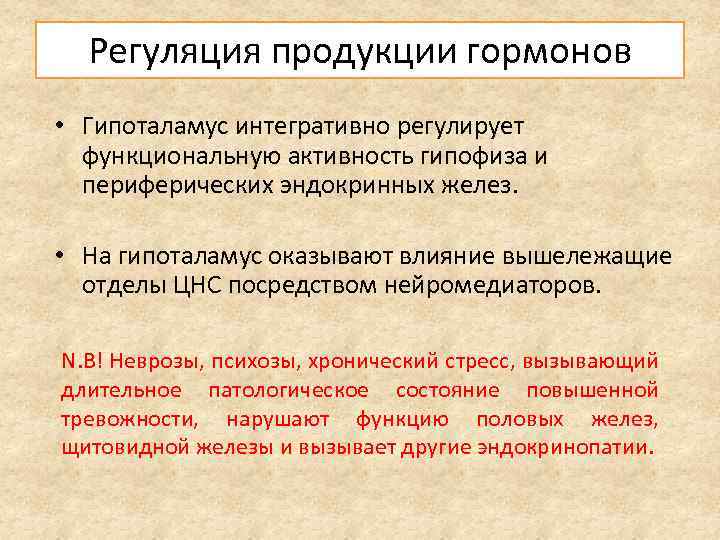 Регуляция продукции гормонов

• Гипоталамус интегративно регулирует функциональную активность гипофиза и периферических эндокринных желез.

• На гипоталамус оказывают влияние вышележащие отделы ЦНС посредством нейромедиаторов.

N.B! Неврозы, психозы, хронический стресс, вызывающий длительное патологическое состояние повышенной тревожности, нарушают функцию половых желез, щитовидной железы и вызывает другие эндокринопатии.